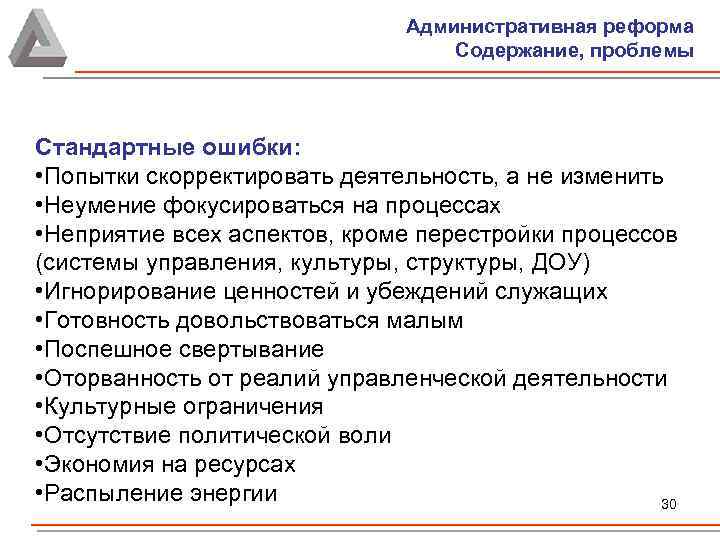 Административная реформа
Содержание, проблемы

Стандартные ошибки:
•Попытки скорректировать деятельность, а не изменить
•Неумение фокусироваться на процессах
•Неприятие всех аспектов, кроме перестройки процессов (системы управления, культуры, структуры, ДОУ)
•Игнорирование ценностей и убеждений служащих
•Готовность довольствоваться малым
•Поспешное свертывание
•Оторванность от реалий управленческой деятельности
•Культурные ограничения
•Отсутствие политической воли
•Экономия на ресурсах
•Распыление энергии

30